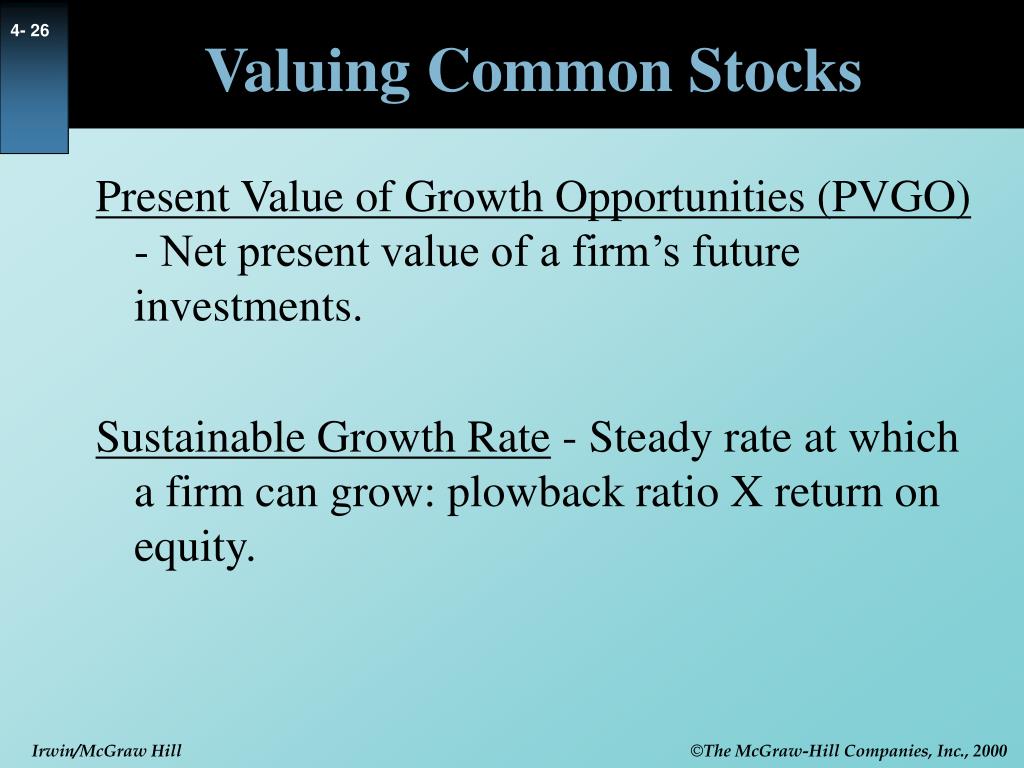 4- 26

Valuing Common Stocks

Present Value of Growth Opportunities (PVGO) - Net present value of a firm’s future investments.

Sustainable Growth Rate - Steady rate at which a firm can grow: plowback ratio X return on equity.

Irwin/McGraw Hill

©The McGraw-Hill Companies, Inc., 2000